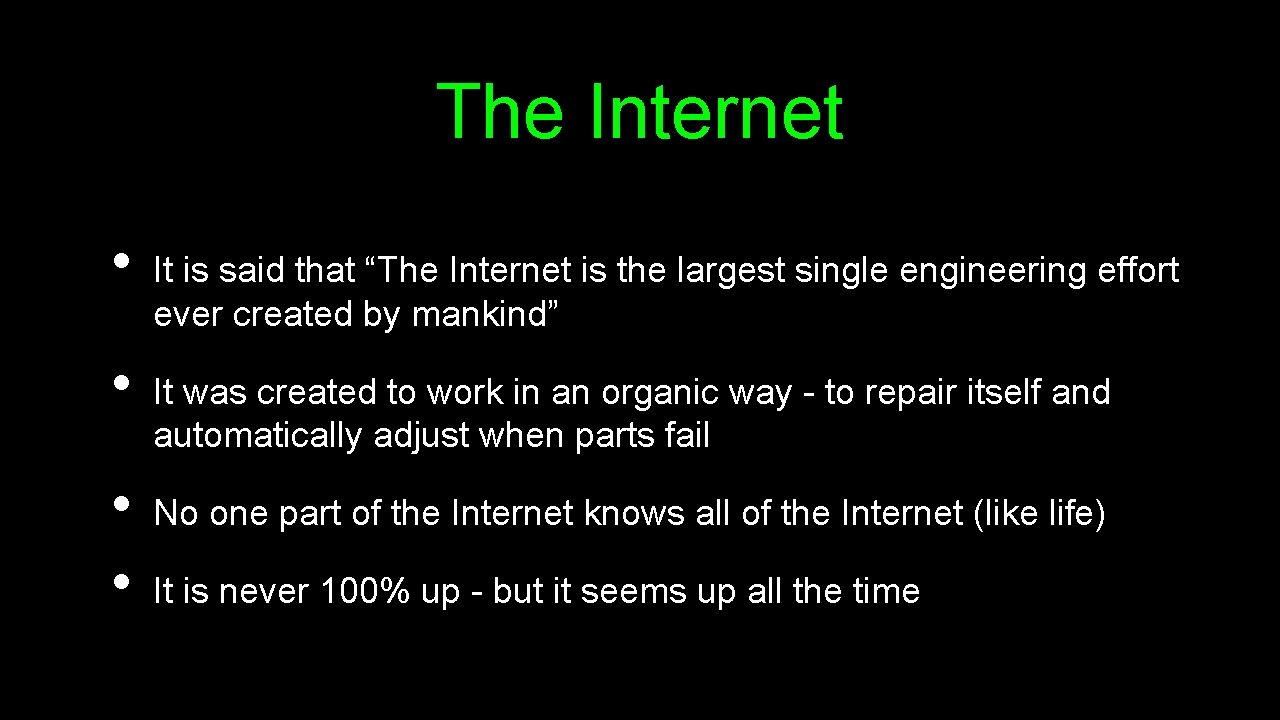 The Internet

• It is said that “The Internet is the largest single engineering effort ever created by mankind”

• It was created to work in an organic way - to repair itself and automatically adjust when parts fail

• No one part of the Internet knows all of the Internet (like life)

• It is never 100% up - but it seems up all the time